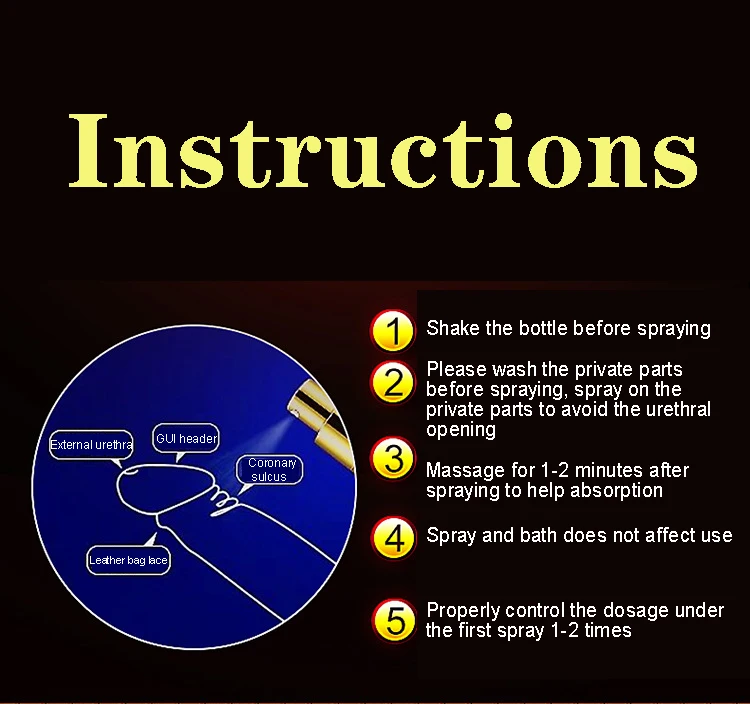 Instructions

External urethra
GUI header
Coronary sulcus
Leather bag lace

1 Shake the bottle before spraying

2 Please wash the private parts before spraying, spray on the private parts to avoid the urethral opening

3 Massage for 1-2 minutes after spraying to help absorption

4 Spray and bath does not affect use

5 Properly control the dosage under the first spray 1-2 times